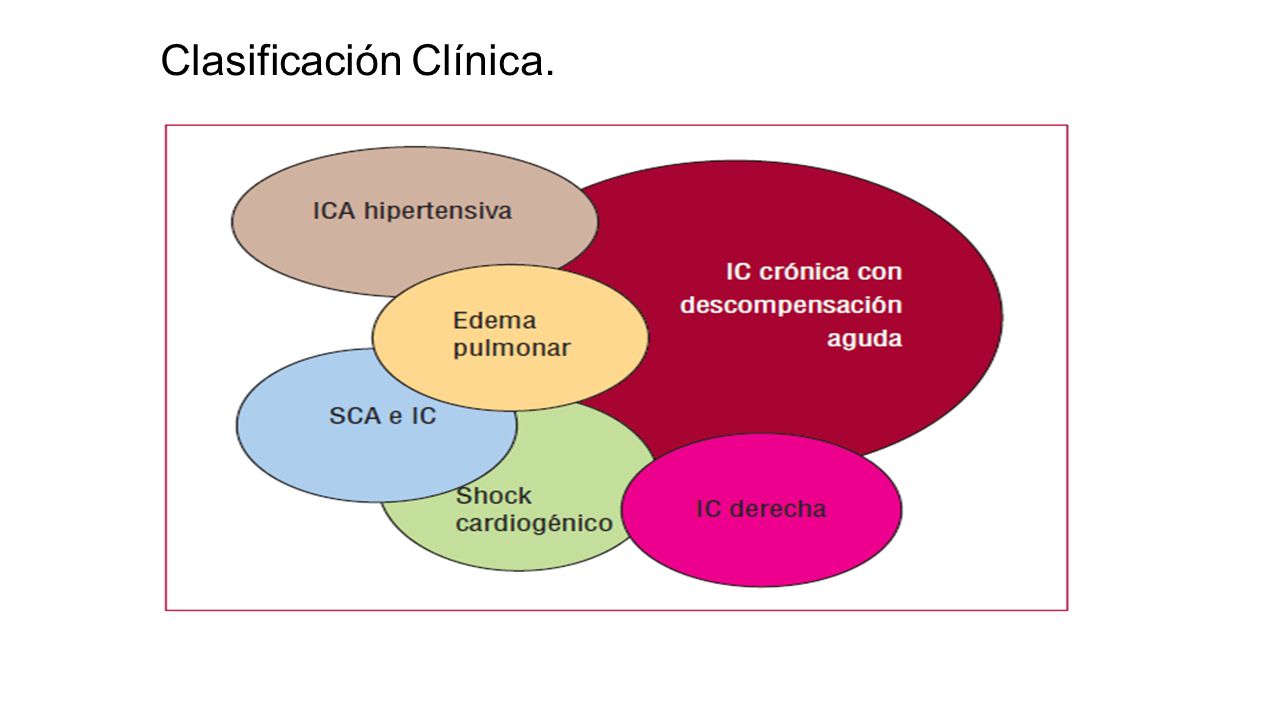 Clasificación Clínica.

ICA hipertensiva

IC crónica con descompensación aguda

Edema pulmonar

SCA e IC

Shock cardiogénico

IC derecha